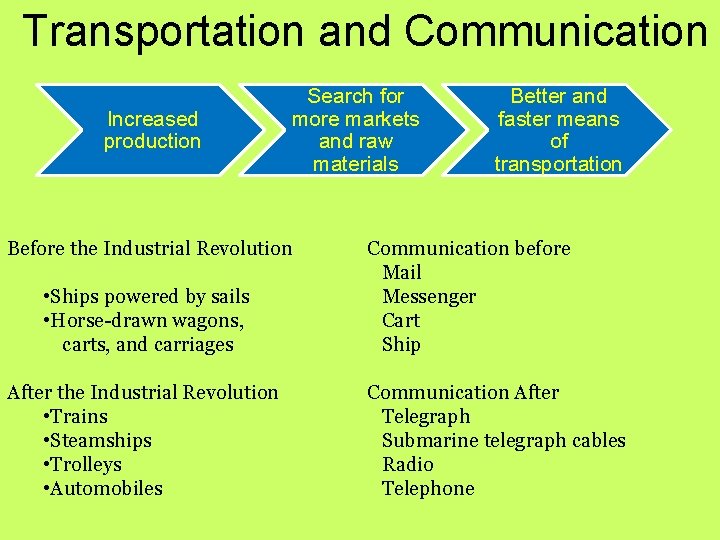 Transportation and Communication

Increased production

Search for more markets and raw materials

Better and faster means of transportation

Before the Industrial Revolution

•Ships powered by sails
•Horse-drawn wagons, carts, and carriages

After the Industrial Revolution
•Trains
•Steamships
•Trolleys
•Automobiles

Communication before
Mail
Messenger
Cart
Ship

Communication After
Telegraph
Submarine telegraph cables
Radio
Telephone